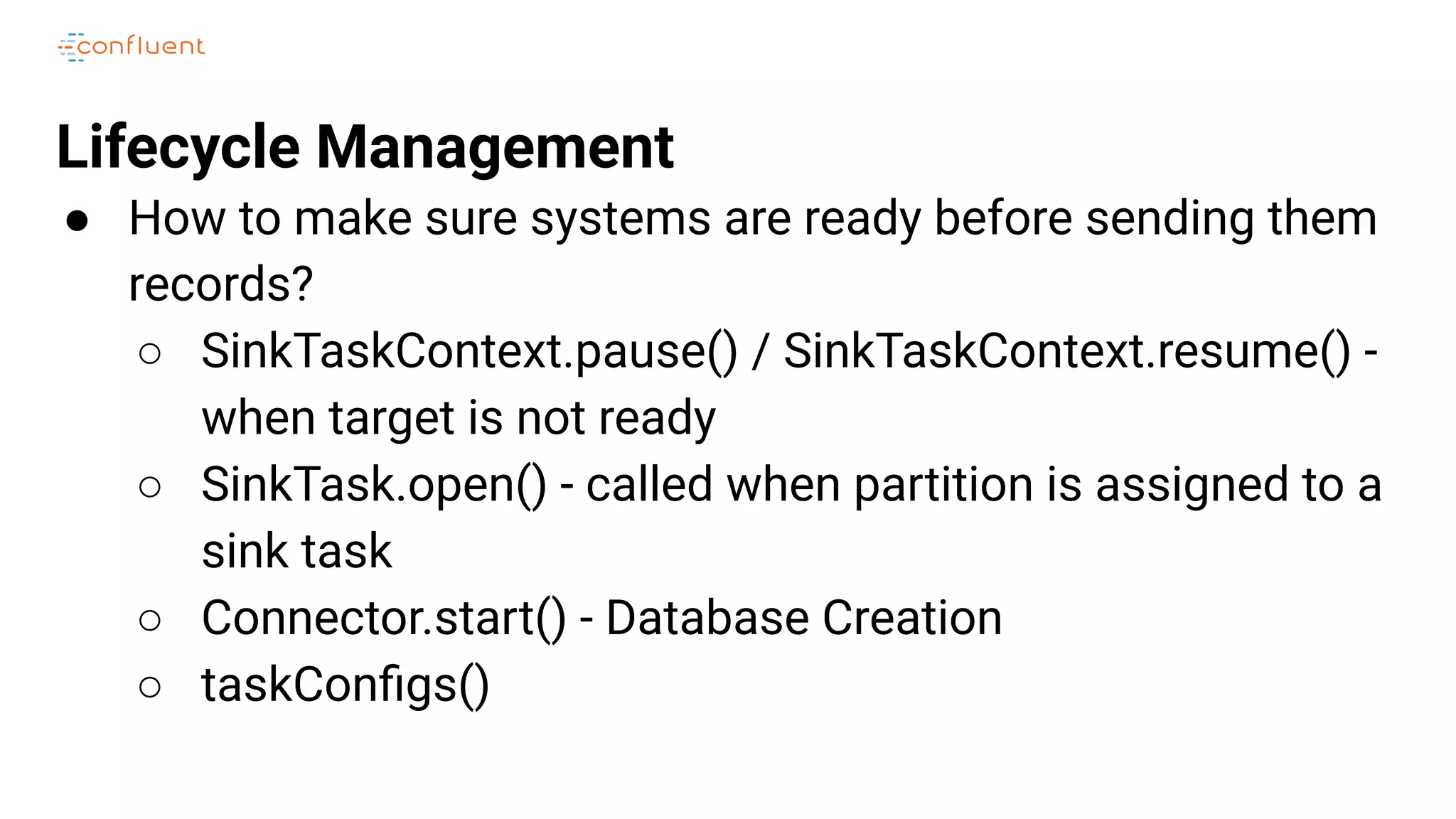 confluent

Lifecycle Management

● How to make sure systems are ready before sending them records?

○ SinkTaskContext.pause() / SinkTaskContext.resume() - when target is not ready

○ SinkTask.open() - called when partition is assigned to a sink task

○ Connector.start() - Database Creation

○ taskConfigs()